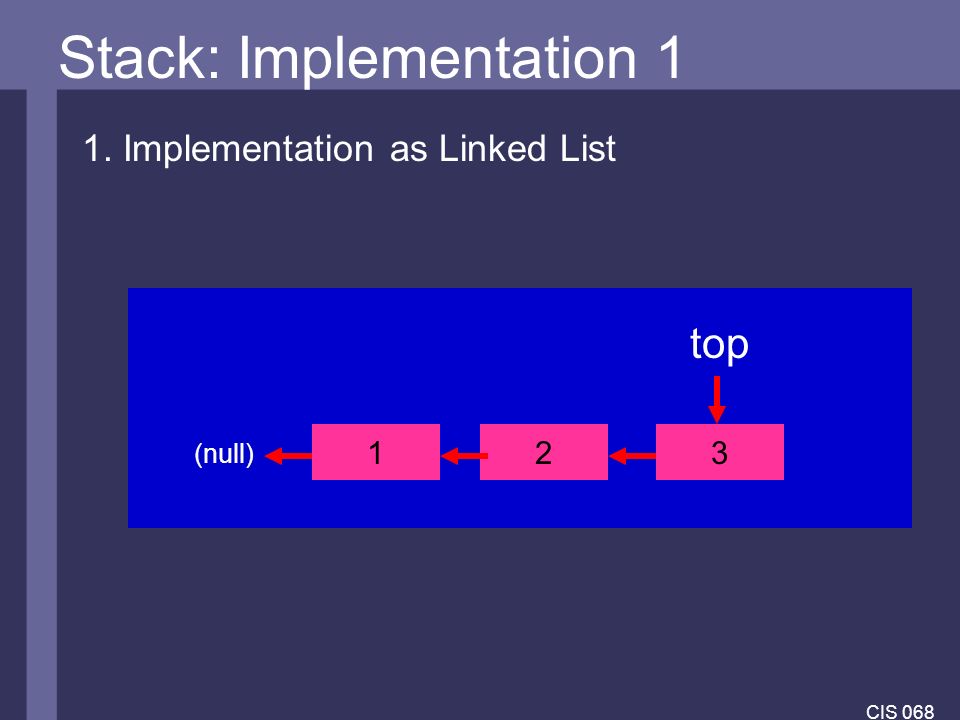 Stack: Implementation 1

1. Implementation as Linked List

top

(null) 1 2 3

CIS 068